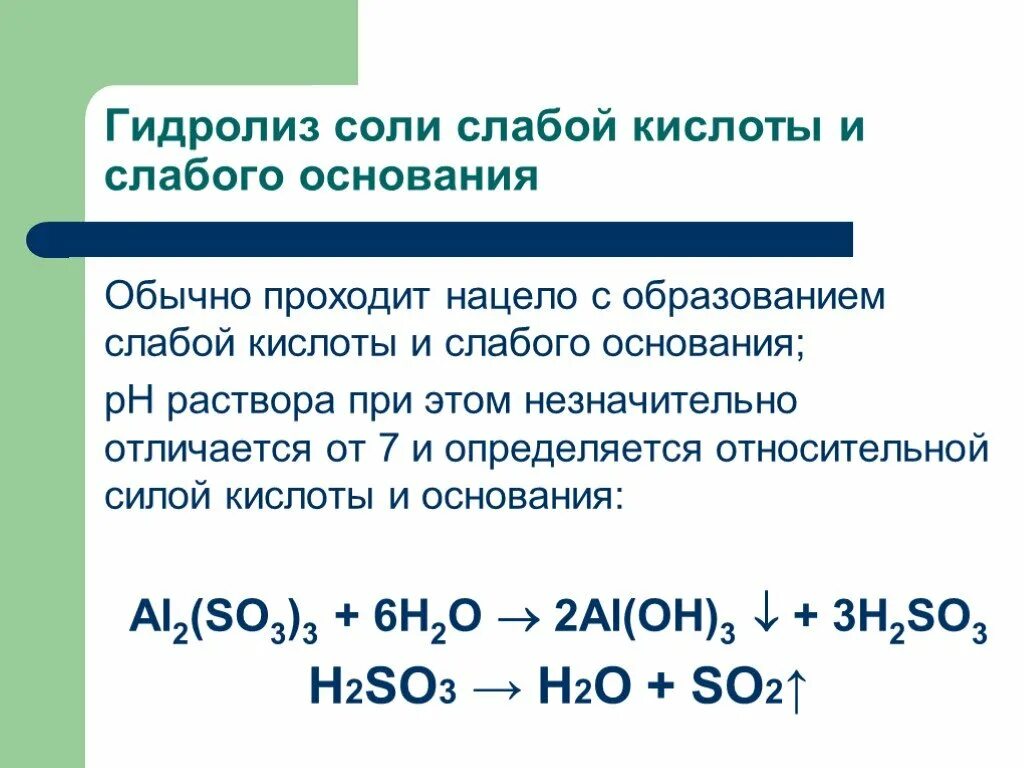 Гидролиз соли слабой кислоты и слабого основания

Обычно проходит нацело с образованием слабой кислоты и слабого основания;

pH раствора при этом незначительно отличается от 7 и определяется относительной силой кислоты и основания:

$Al_2(SO_3)_3 + 6H_2O \rightarrow 2Al(OH)_3 \downarrow + 3H_2SO_3$

$H_2SO_3 \rightarrow H_2O + SO_2\uparrow$